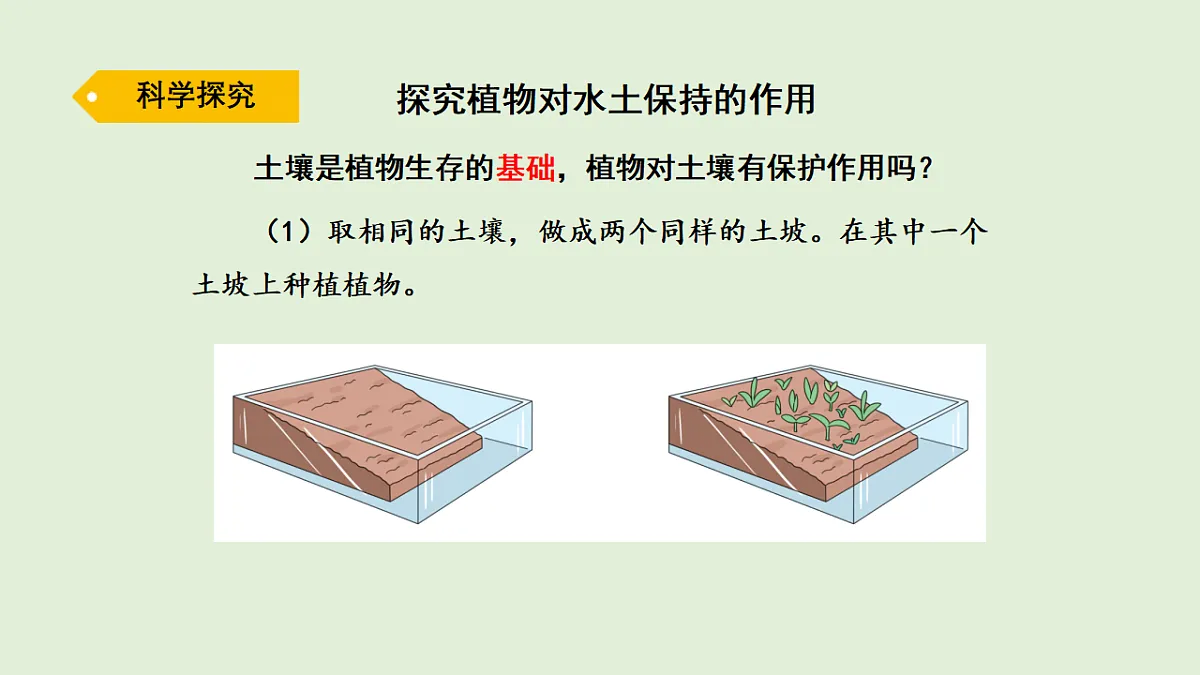 科学探究

探究植物对水土保持的作用

土壤是植物生存的基础，植物对土壤有保护作用吗？

（1）取相同的土壤，做成两个同样的土坡。在其中一个土坡上种植植物。